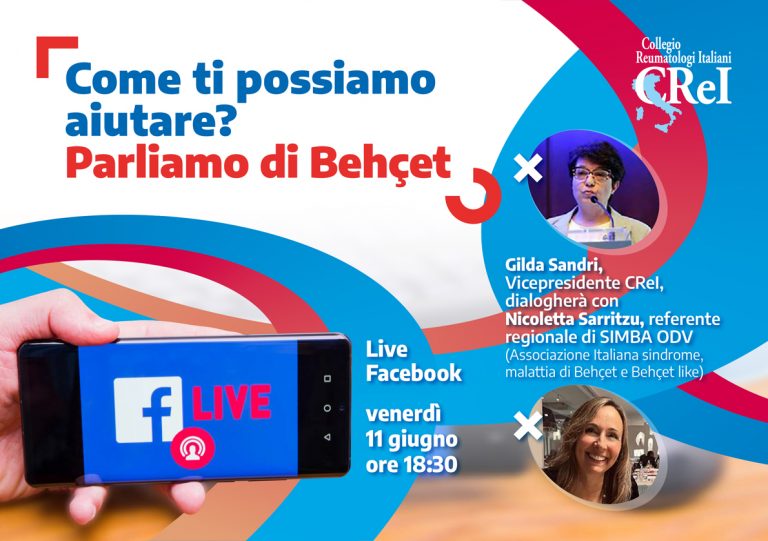 Come ti possiamo aiutare?
Parliamo di Behçet

Collegio Reumatologi Italiani
CReI

Gilda Sandri, Vicepresidente CReI, dialogherà con Nicoletta Sarritzu, referente regionale di SIMBA ODV (Associazione Italiana sindrome, malattia di Behçet e Behçet like)

f LIVE

Live Facebook

venerdì 11 giugno ore 18:30